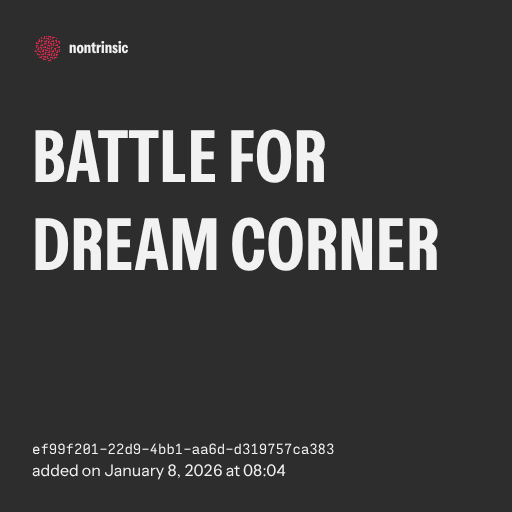 nontrinsic

BATTLE FOR DREAM CORNER

ef99f201-22d9-4bb1-aa6d-d319757ca383
added on January 8, 2026 at 08:04